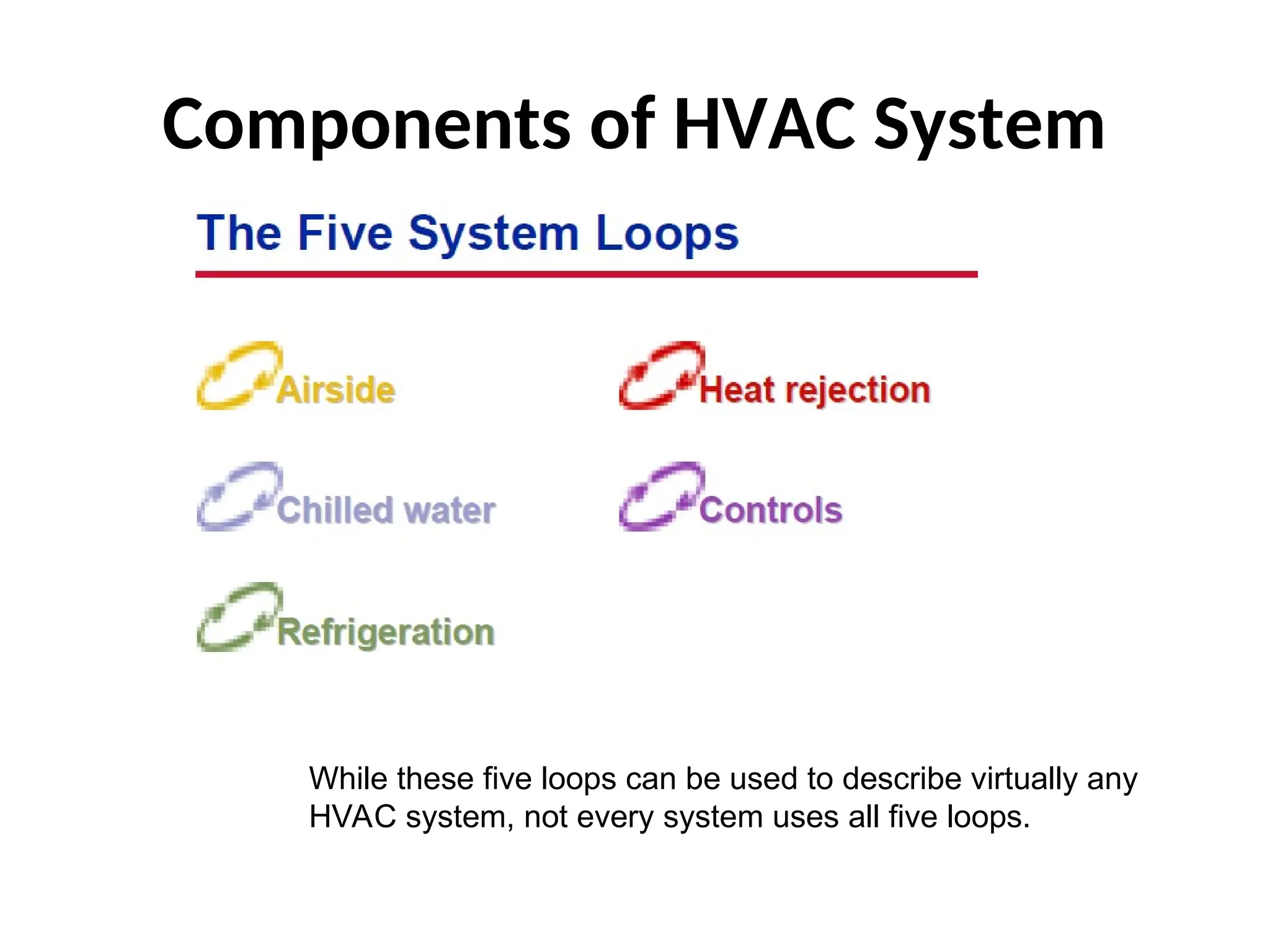 Components of HVAC System

The Five System Loops

Airside

Chilled water

Refrigeration

Heat rejection

Controls

While these five loops can be used to describe virtually any HVAC system, not every system uses all five loops.